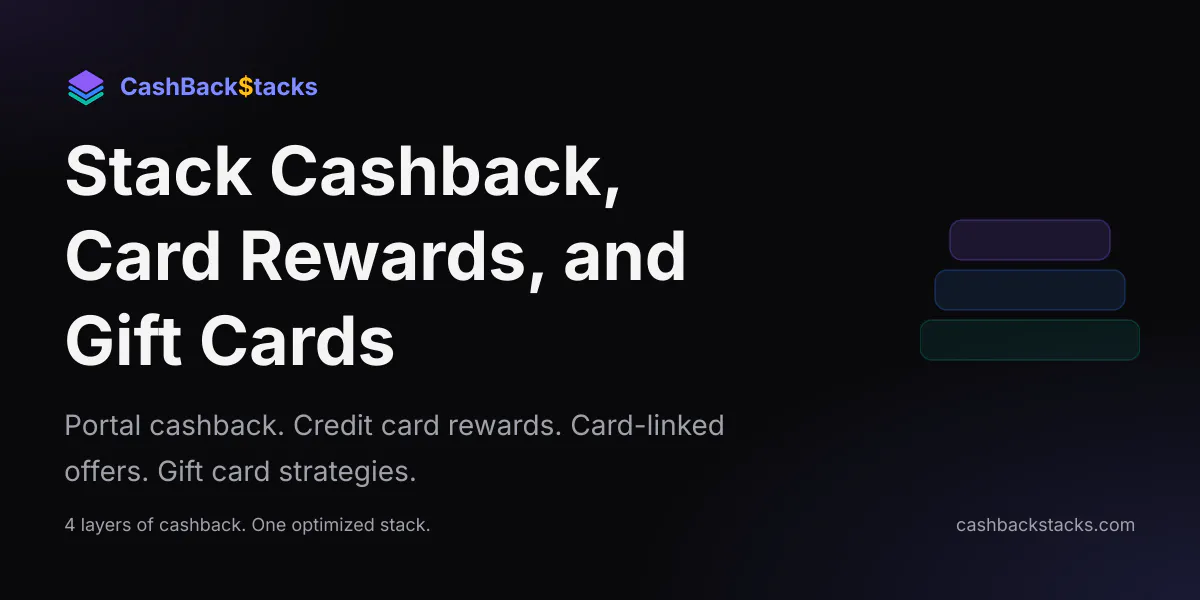 CashBack$tacks

Stack Cashback, Card Rewards, and Gift Cards

Portal cashback. Credit card rewards. Card-linked offers. Gift card strategies.

4 layers of cashback. One optimized stack.

cashbackstacks.com